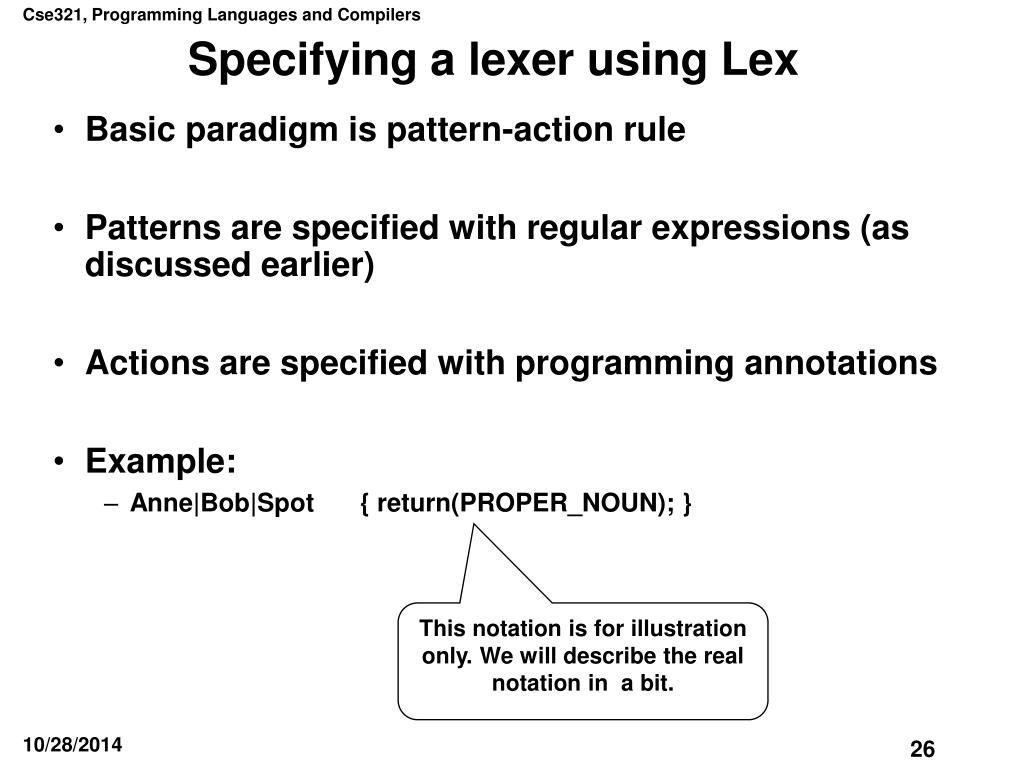 Cse321, Programming Languages and Compilers

Specifying a lexer using Lex

• Basic paradigm is pattern-action rule

• Patterns are specified with regular expressions (as discussed earlier)

• Actions are specified with programming annotations

• Example:
– Anne|Bob|Spot { return(PROPER_NOUN); }

This notation is for illustration only. We will describe the real notation in a bit.

10/28/2014

26